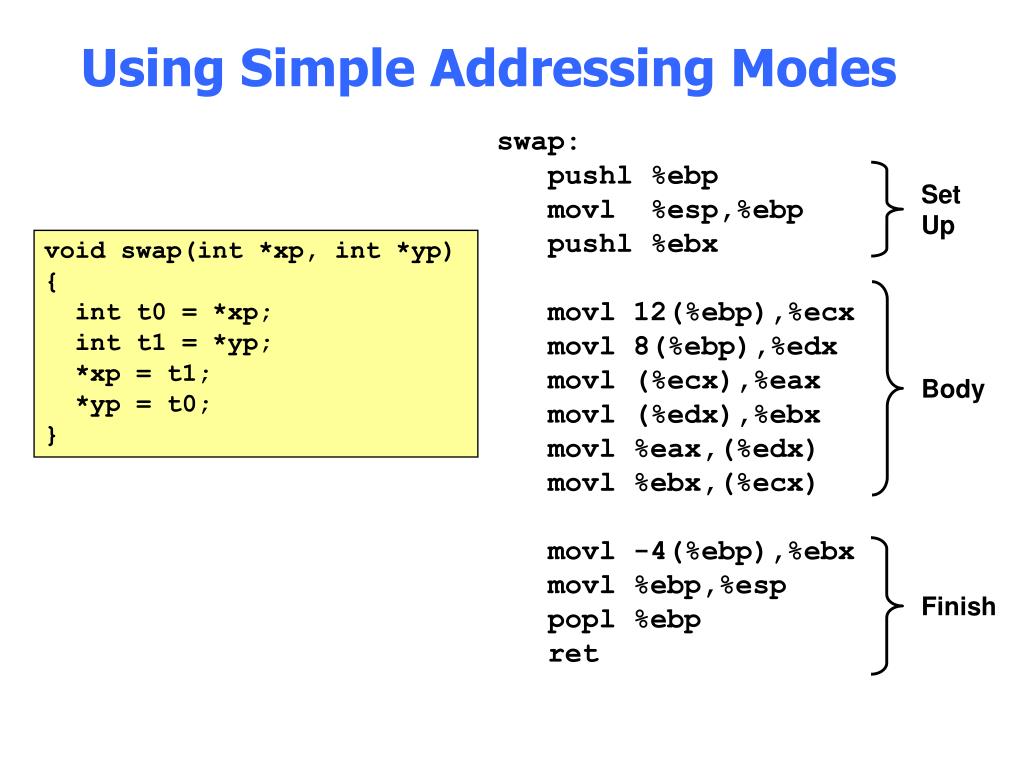 Using Simple Addressing Modes

void swap(int *xp, int *yp)
{
  int t0 = *xp;
  int t1 = *yp;
  *xp = t1;
  *yp = t0;
}

swap:
   pushl %ebp
   movl  %esp,%ebp
   pushl %ebx

   movl 12(%ebp),%ecx
   movl 8(%ebp),%edx
   movl (%ecx),%eax
   movl (%edx),%ebx
   movl %eax,(%edx)
   movl %ebx,(%ecx)

   movl -4(%ebp),%ebx
   movl %ebp,%esp
   popl %ebp
   ret

Set Up

Body

Finish